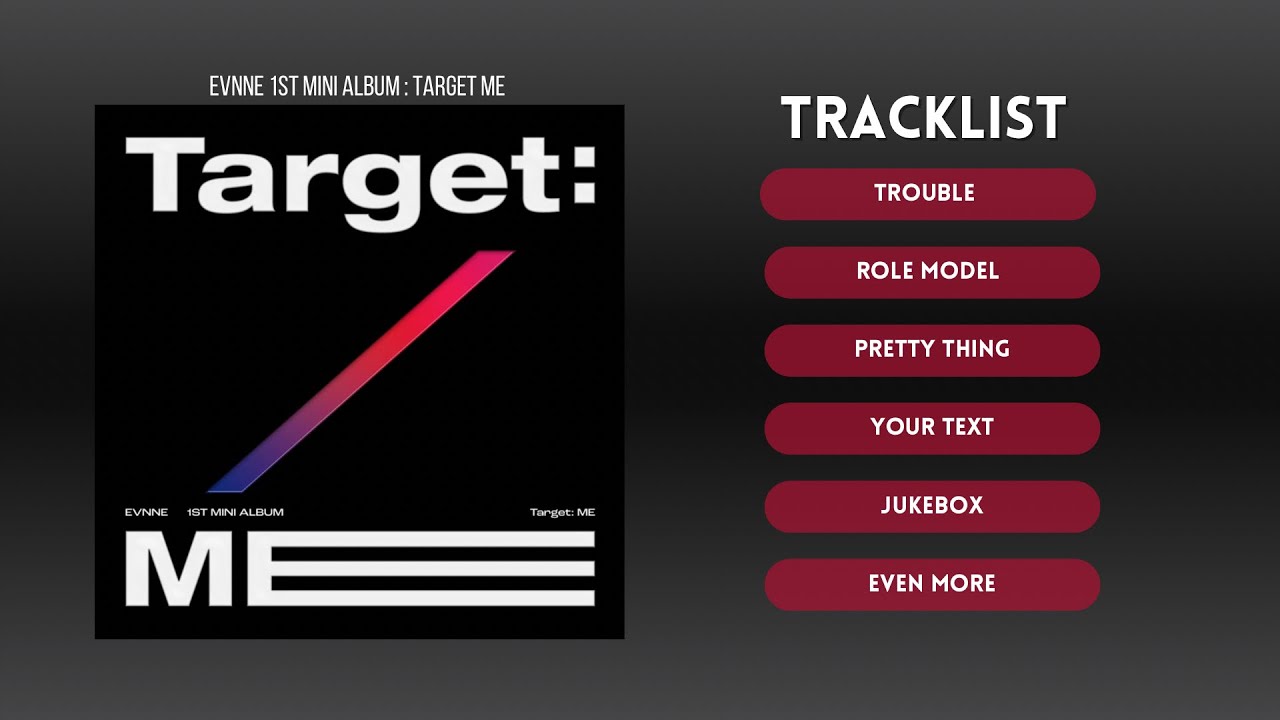 EVNNE 1ST MINI ALBUM : TARGET ME

Target:

EVNNE 1ST MINI ALBUM Target: ME

ME

TRACKLIST

TROUBLE

ROLE MODEL

PRETTY THING

YOUR TEXT

JUKEBOX

EVEN MORE